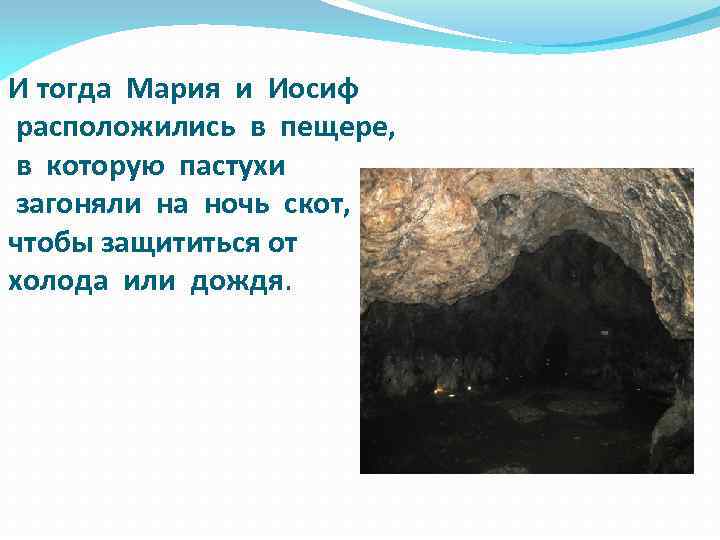 И тогда Мария и Иосиф расположились в пещере, в которую пастухи загоняли на ночь скот, чтобы защититься от холода или дождя.